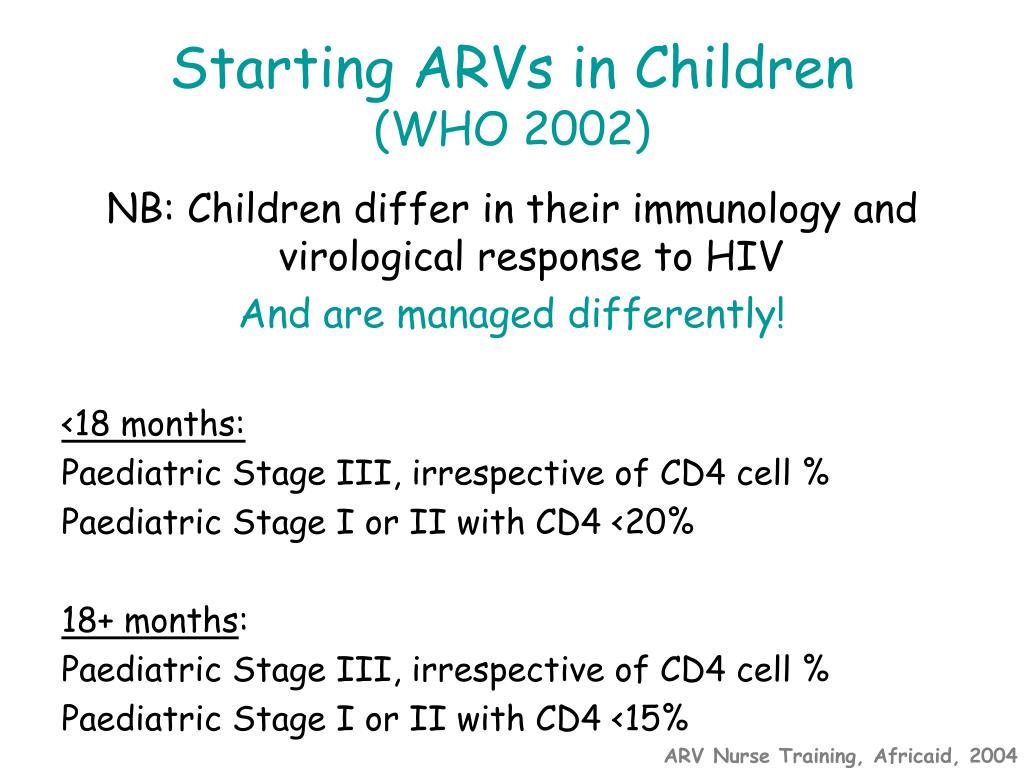 Starting ARVs in Children
(WHO 2002)

NB: Children differ in their immunology and virological response to HIV

And are managed differently!

<18 months:
Paediatric Stage III, irrespective of CD4 cell %
Paediatric Stage I or II with CD4 <20%

18+ months:
Paediatric Stage III, irrespective of CD4 cell %
Paediatric Stage I or II with CD4 <15%

ARV Nurse Training, Africaid, 2004